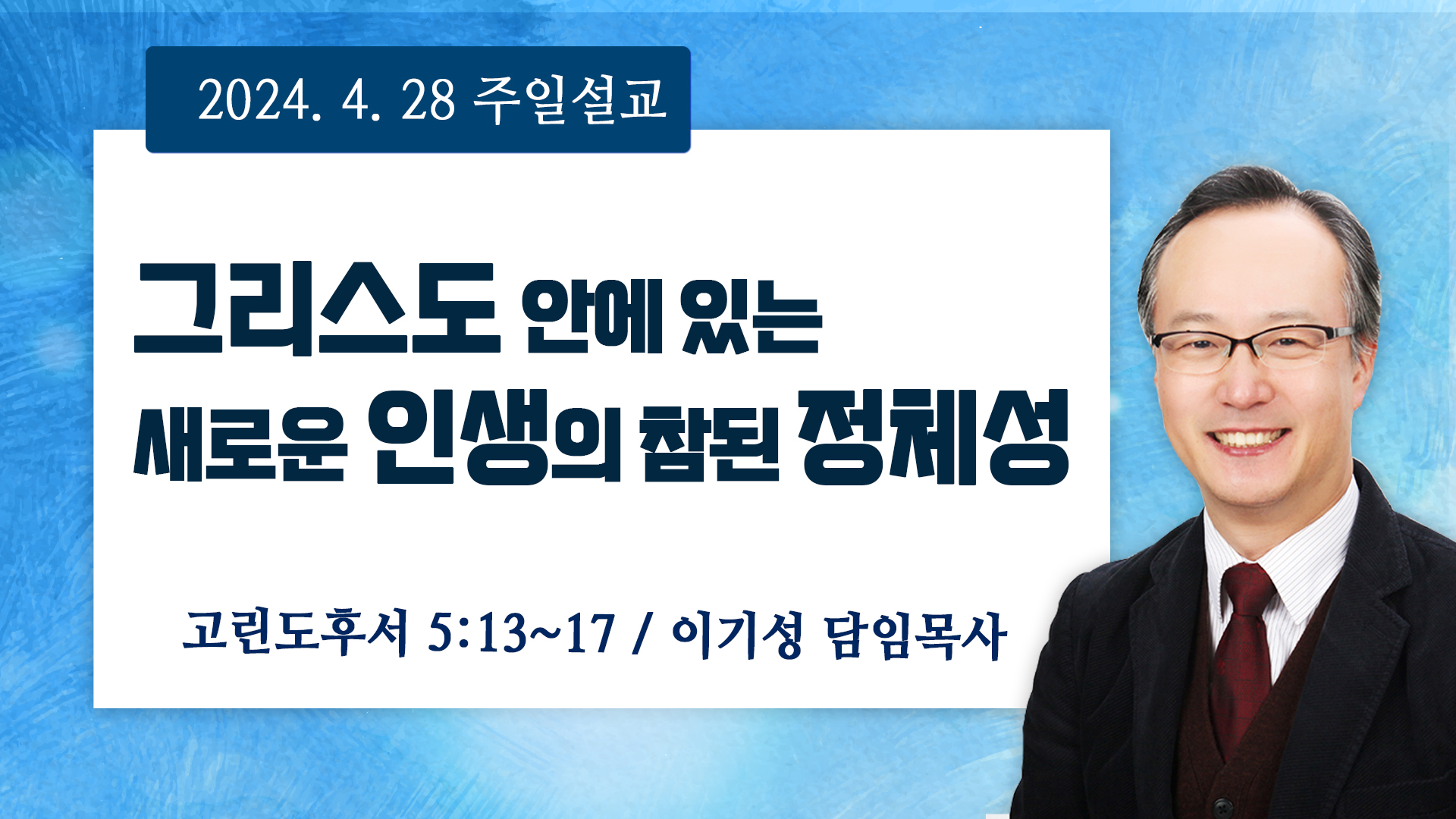 2024. 4. 28 주일설교

그리스도 안에 있는
새로운 인생의 참된 정체성

고린도후서 5:13~17 / 이기성 담임목사